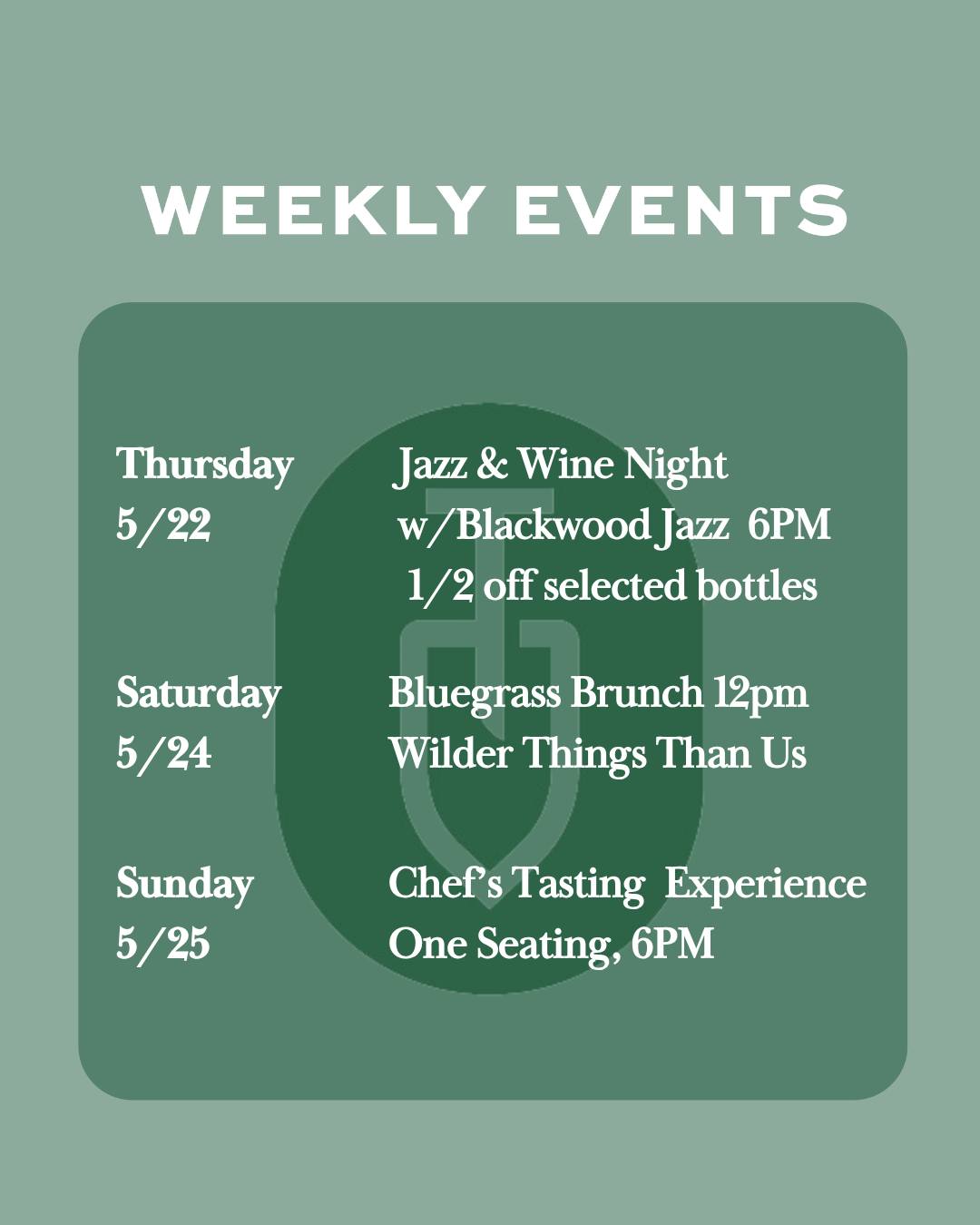 WEEKLY EVENTS

Thursday 5/22
Jazz & Wine Night
w/Blackwood Jazz 6PM
1/2 off selected bottles

Saturday 5/24
Bluegrass Brunch 12pm
Wilder Things Than Us

Sunday 5/25
Chef's Tasting Experience
One Seating, 6PM